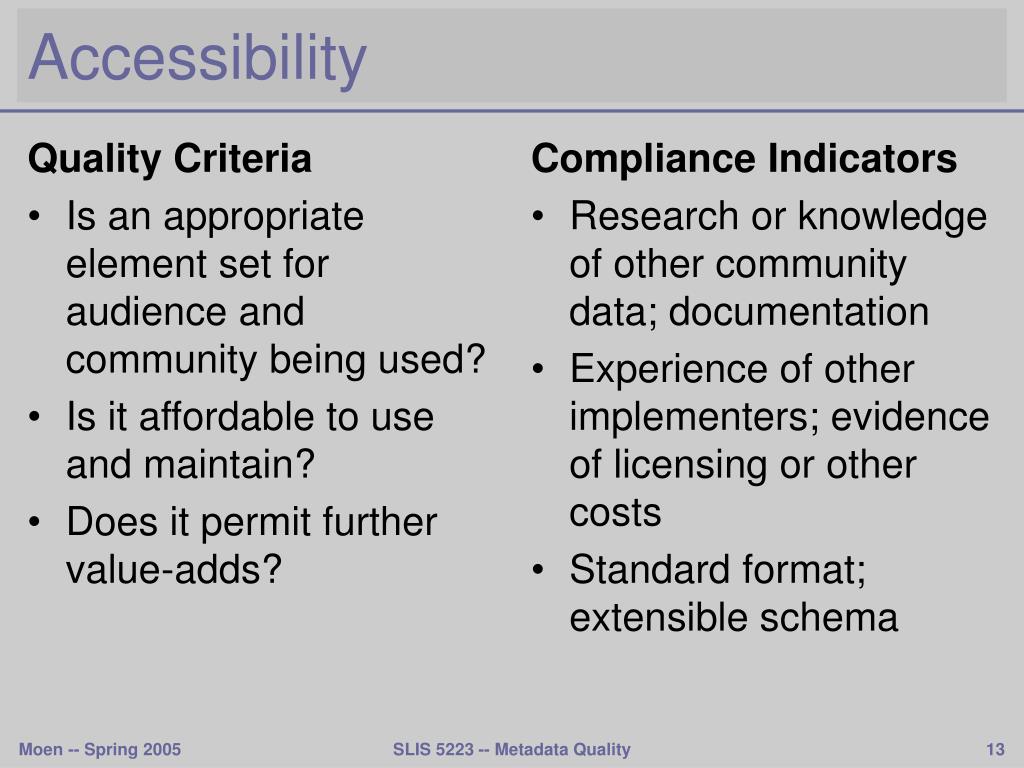 Accessibility

Quality Criteria

• Is an appropriate element set for audience and community being used?
• Is it affordable to use and maintain?
• Does it permit further value-adds?

Compliance Indicators

• Research or knowledge of other community data; documentation
• Experience of other implementers; evidence of licensing or other costs
• Standard format; extensible schema

Moen -- Spring 2005

SLIS 5223 -- Metadata Quality

13